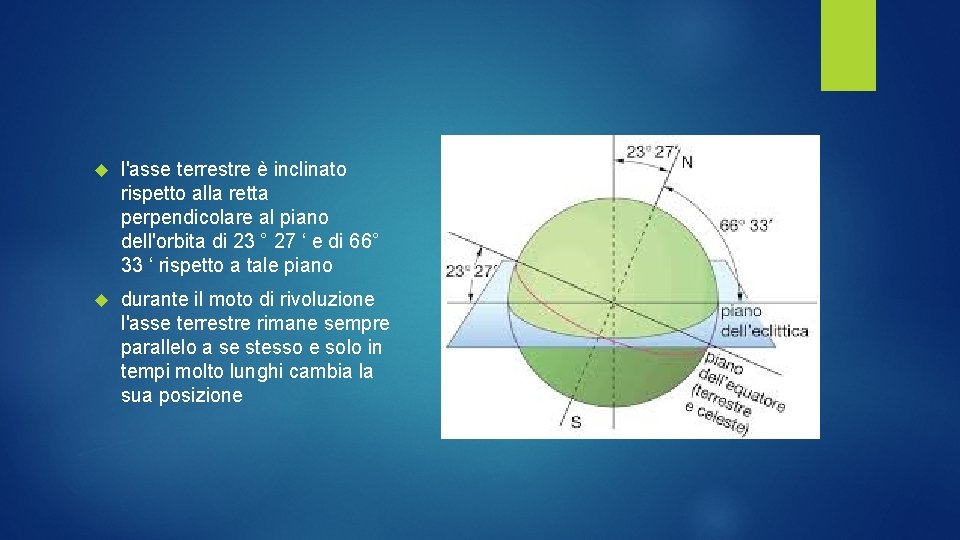 • l'asse terrestre è inclinato rispetto alla retta perpendicolare al piano dell'orbita di 23 ° 27 ' e di 66° 33 ' rispetto a tale piano

• durante il moto di rivoluzione l'asse terrestre rimane sempre parallelo a se stesso e solo in tempi molto lunghi cambia la sua posizione

23° 27'
N
66° 33'
23° 27'
piano dell'eclittica
piano dell'equatore (terrestre e celeste)
S